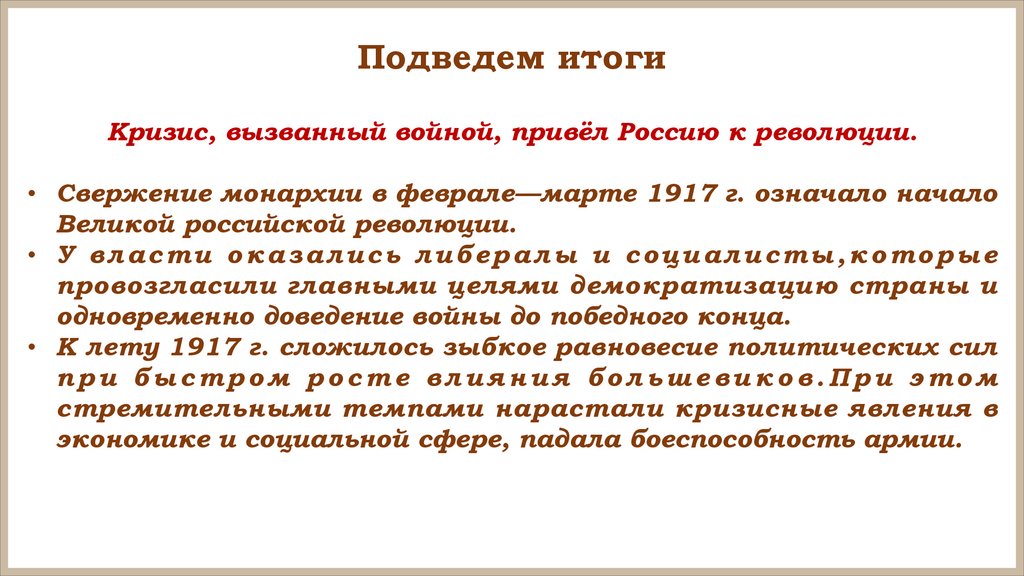 Подведем итоги

Кризис, вызванный войной, привёл Россию к революции.

• Свержение монархии в феврале—марте 1917 г. означало начало Великой российской революции.
• У власти оказались либералы и социалисты,которые провозгласили главными целями демократизацию страны и одновременно доведение войны до победного конца.
• К лету 1917 г. сложилось зыбкое равновесие политических сил при быстром росте влияния большевиков.При этом стремительными темпами нарастали кризисные явления в экономике и социальной сфере, падала боеспособность армии.